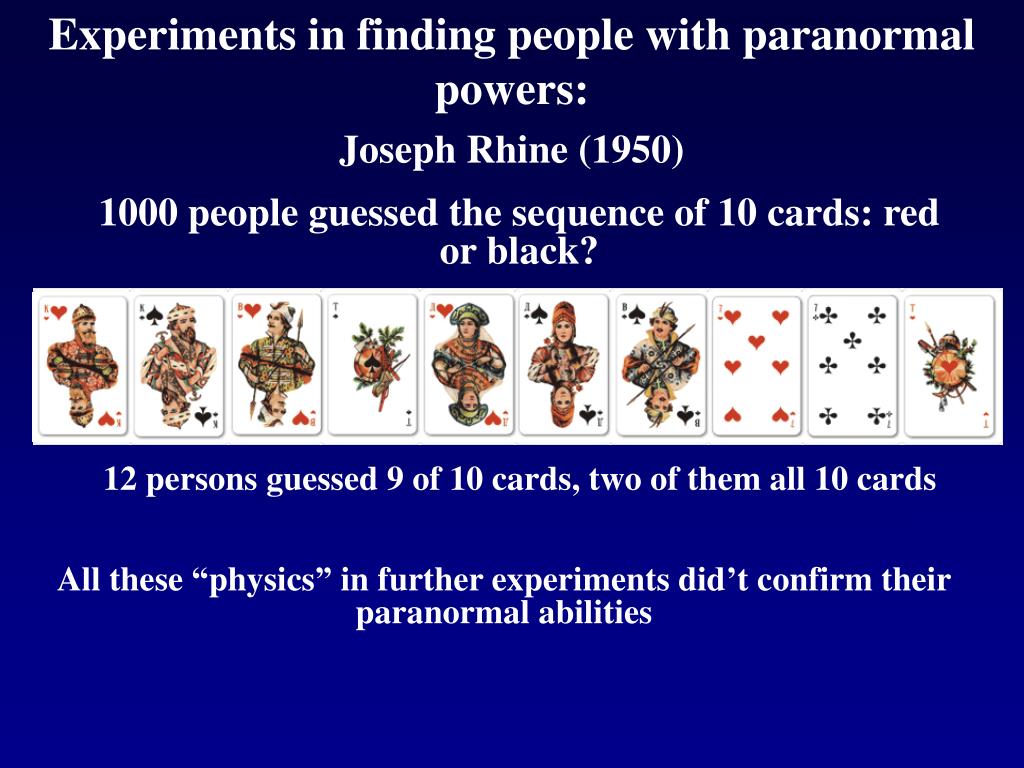 Experiments in finding people with paranormal powers:

Joseph Rhine (1950)

1000 people guessed the sequence of 10 cards: red or black?

К К В Т Д Д В 7 7 Т

12 persons guessed 9 of 10 cards, two of them all 10 cards

All these “physics” in further experiments did’t confirm their paranormal abilities